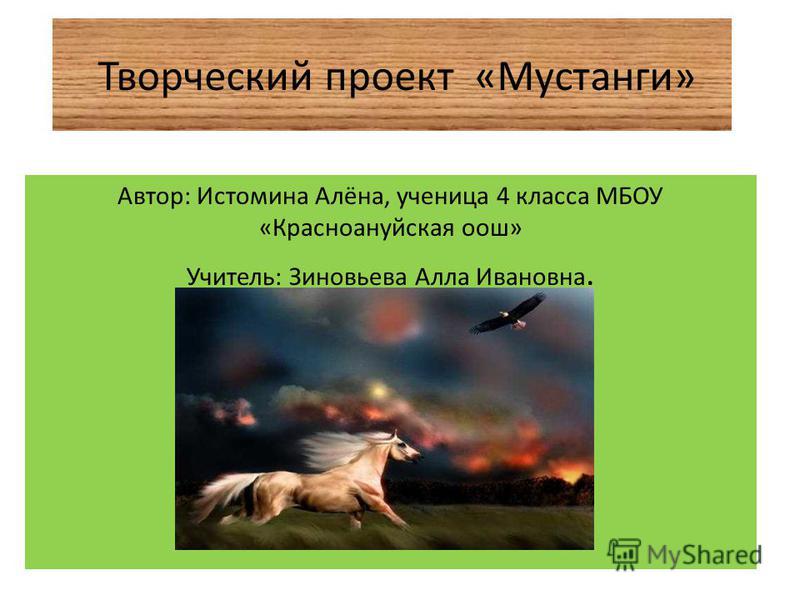 Творческий проект «Мустанги»

Автор: Истомина Алёна, ученица 4 класса МБОУ «Красноануйская оош»

Учитель: Зиновьева Алла Ивановна.

MyShared